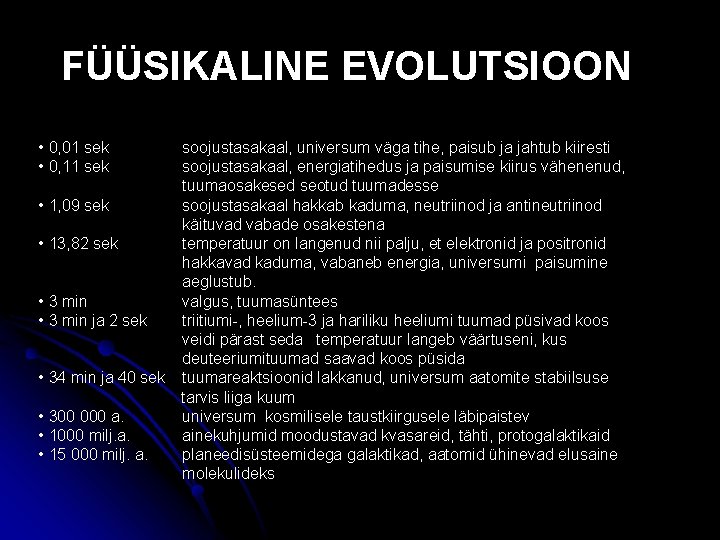 FÜÜSIKALINE EVOLUTSIOON

• 0,01 sek soojustasakaal, universum väga tihe, paisub ja jahtub kiiresti
• 0,11 sek soojustasakaal, energiatihedus ja paisumise kiirus vähenenud, tuumaosakesed seotud tuumadesse
• 1,09 sek soojustasakaal hakkab kaduma, neutriinod ja antineutriinod käituvad vabade osakestena
• 13,82 sek temperatuur on langenud nii palju, et elektronid ja positronid hakkavad kaduma, vabaneb energia, universumi paisumine aeglustub.
• 3 min valgus, tuumasüntees
• 3 min ja 2 sek triitiumi-, heelium-3 ja hariliku heeliumi tuumad püsivad koos veidi pärast seda temperatuur langeb väärtuseni, kus deuteeriumituumad saavad koos püsida
• 34 min ja 40 sek tuumareaktsioonid lakkanud, universum aatomite stabiilsuse tarvis liiga kuum
• 300 000 a. universum kosmilisele taustkiirgusele läbipaistev
• 1000 milj.a. ainekuhjumid moodustavad kvasareid, tähti, protogalaktikaid
• 15 000 milj. a. planeedisüsteemidega galaktikad, aatomid ühinevad elusaine molekulideks